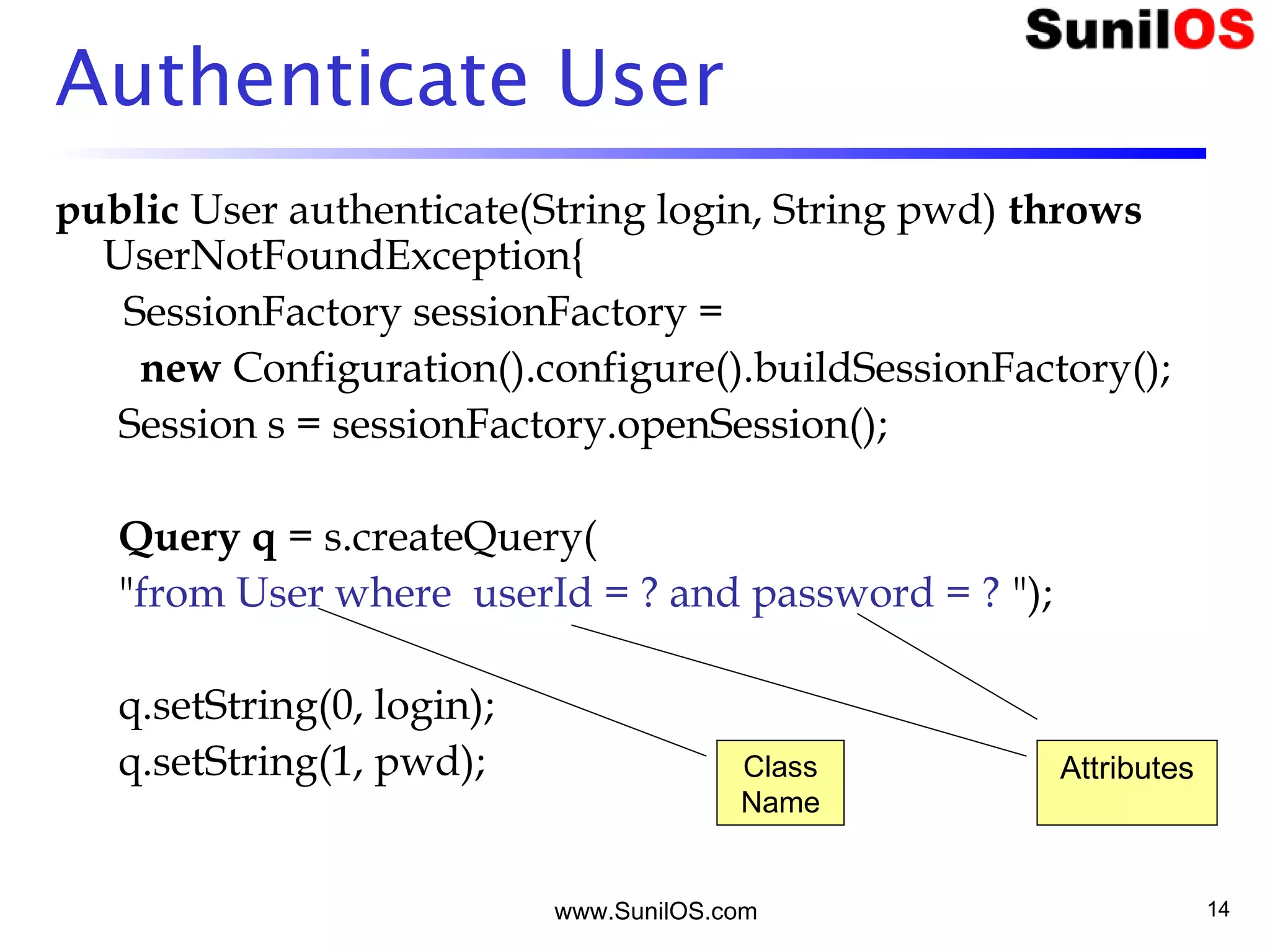 SunilOS

Authenticate User

public User authenticate(String login, String pwd) throws UserNotFoundException{

SessionFactory sessionFactory =
new Configuration().configure().buildSessionFactory();
Session s = sessionFactory.openSession();

Query q = s.createQuery(
"from User where userId = ? and password = ? ");

q.setString(0, login);
q.setString(1, pwd);

Class Name

Attributes

www.SunilOS.com

14